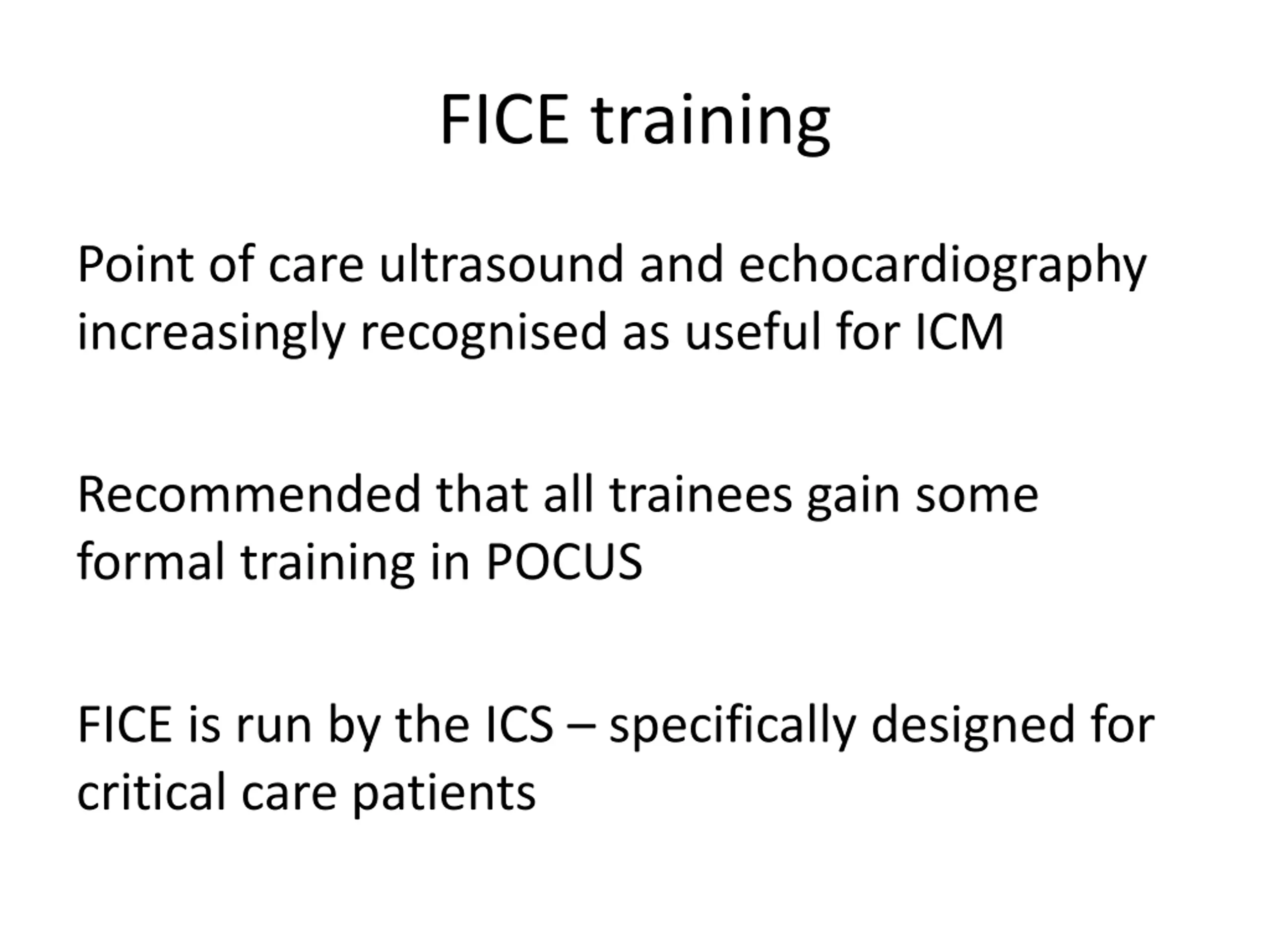 FICE training

Point of care ultrasound and echocardiography increasingly recognised as useful for ICM

Recommended that all trainees gain some formal training in POCUS

FICE is run by the ICS – specifically designed for critical care patients